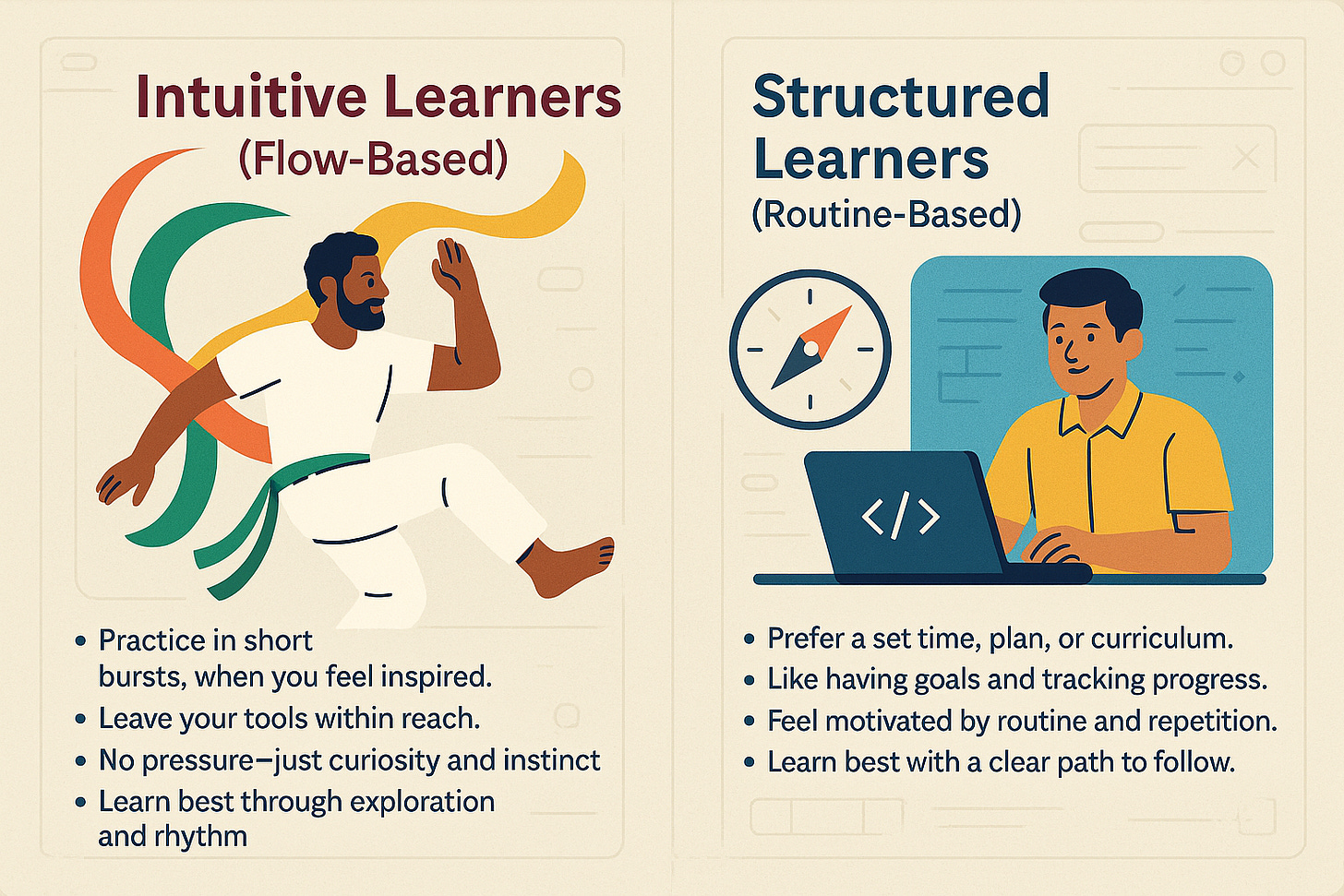 Intuitive Learners
(Flow-Based)

• Practice in short bursts, when you feel inspired.
• Leave your tools within reach.
• No pressure—just curiosity and instinct
• Learn best through exploration and rhythm

Structured Learners
(Routine-Based)

</>

• Prefer a set time, plan, or curriculum.
• Like having goals and tracking progress.
• Feel motivated by routine and repetition.
• Learn best with a clear path to follow.